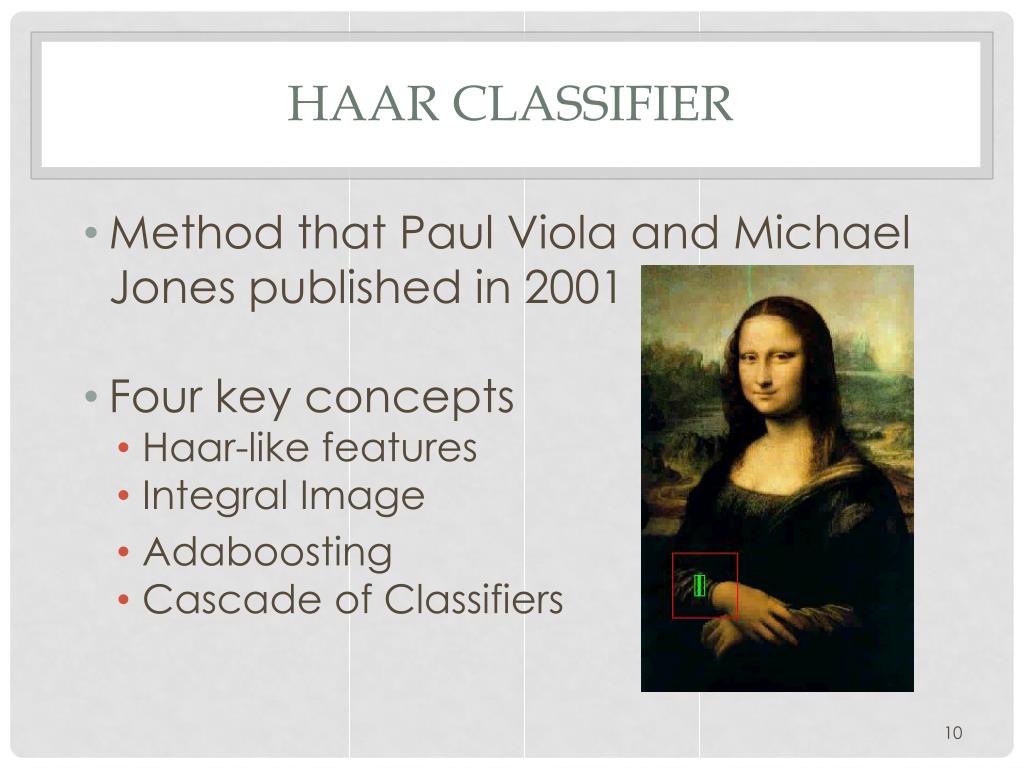 HAAR CLASSIFIER

• Method that Paul Viola and Michael Jones published in 2001

• Four key concepts
  • Haar-like features
  • Integral Image
  • Adaboosting
  • Cascade of Classifiers

10